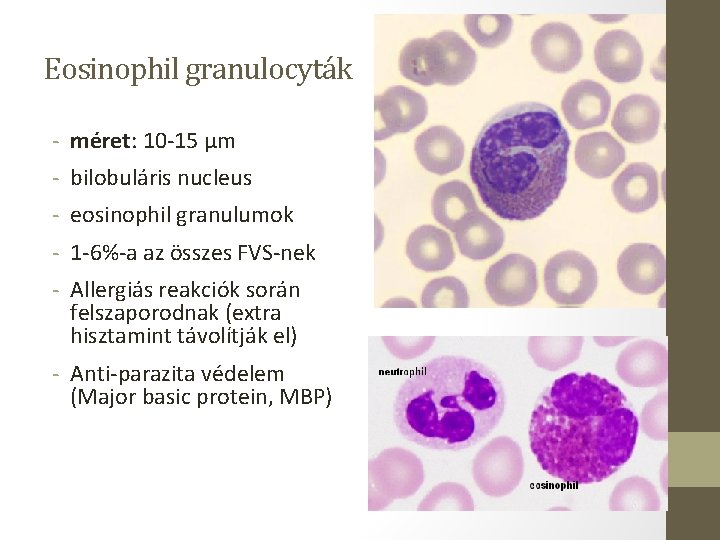 Eosinophil granulocyták

- méret: 10-15 µm
- bilobuláris nucleus
- eosinophil granulumok
- 1-6%-a az összes FVS-nek
- Allergiás reakciók során felszaporodnak (extra hisztamint távolítják el)
- Anti-parazita védelem (Major basic protein, MBP)

neutrophil

eosinophil